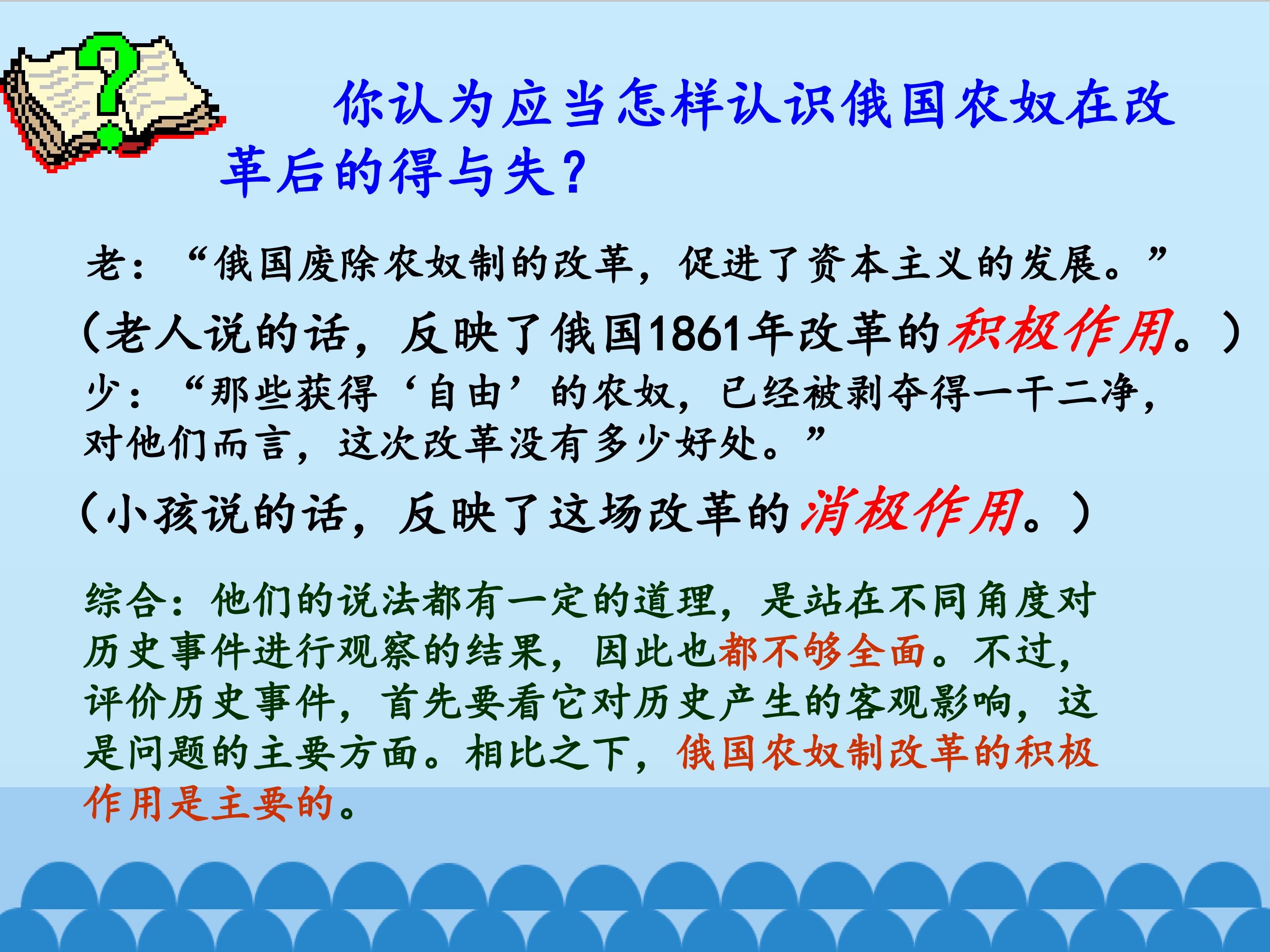 你认为应当怎样认识俄国农奴在改革后的得与失？

老：“俄国废除农奴制的改革，促进了资本主义的发展。”

（老人说的话，反映了俄国1861年改革的积极作用。）

少：“那些获得‘自由’的农奴，已经被剥夺得一干二净，对他们而言，这次改革没有多少好处。”

（小孩说的话，反映了这场改革的消极作用。）

综合：他们的说法都有一定的道理，是站在不同角度对历史事件进行观察的结果，因此也都不够全面。不过，评价历史事件，首先要看它对历史产生的客观影响，这是问题的主要方面。相比之下，俄国农奴制改革的积极作用是主要的。